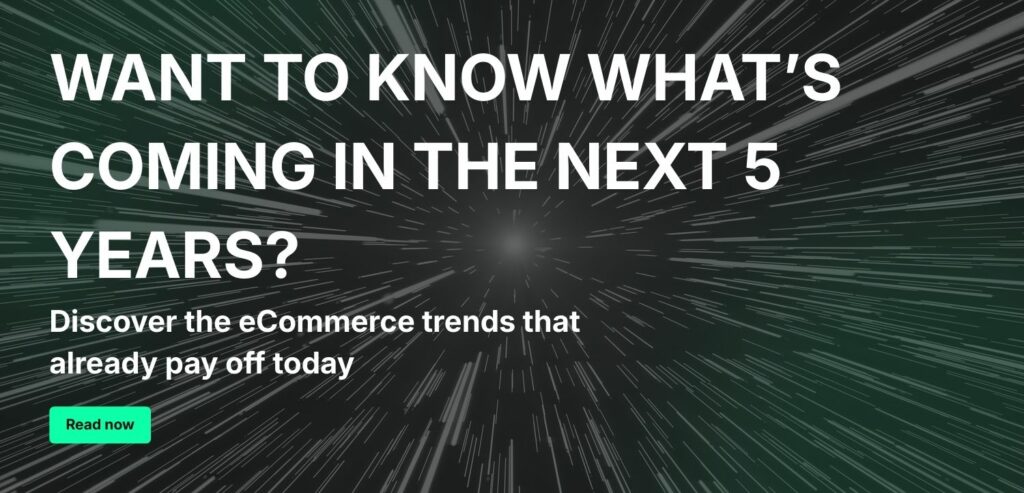 WANT TO KNOW WHAT'S COMING IN THE NEXT 5 YEARS?

Discover the eCommerce trends that already pay off today

Read now